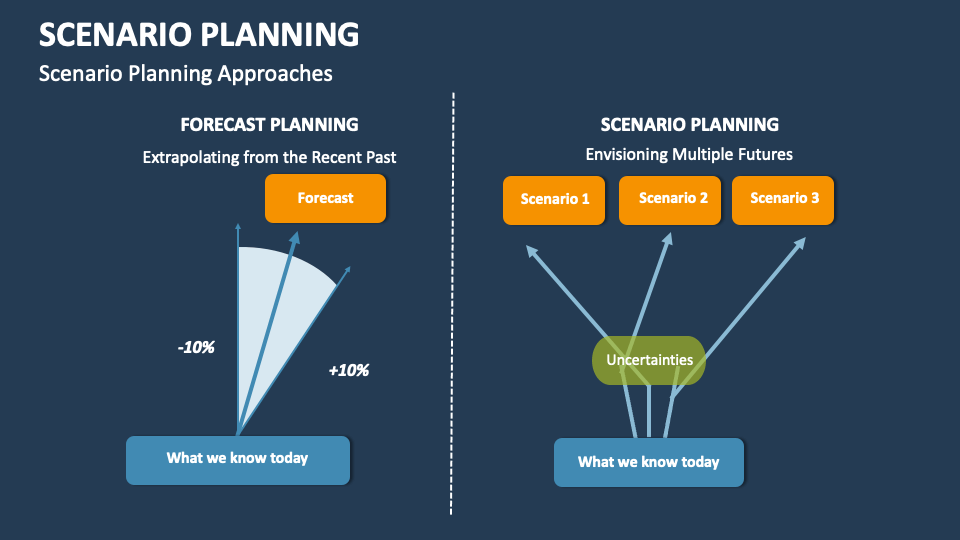 SCENARIO PLANNING

Scenario Planning Approaches

FORECAST PLANNING

Extrapolating from the Recent Past

Forecast

-10%

+10%

What we know today

SCENARIO PLANNING

Envisioning Multiple Futures

Scenario 1

Scenario 2

Scenario 3

Uncertainties

What we know today